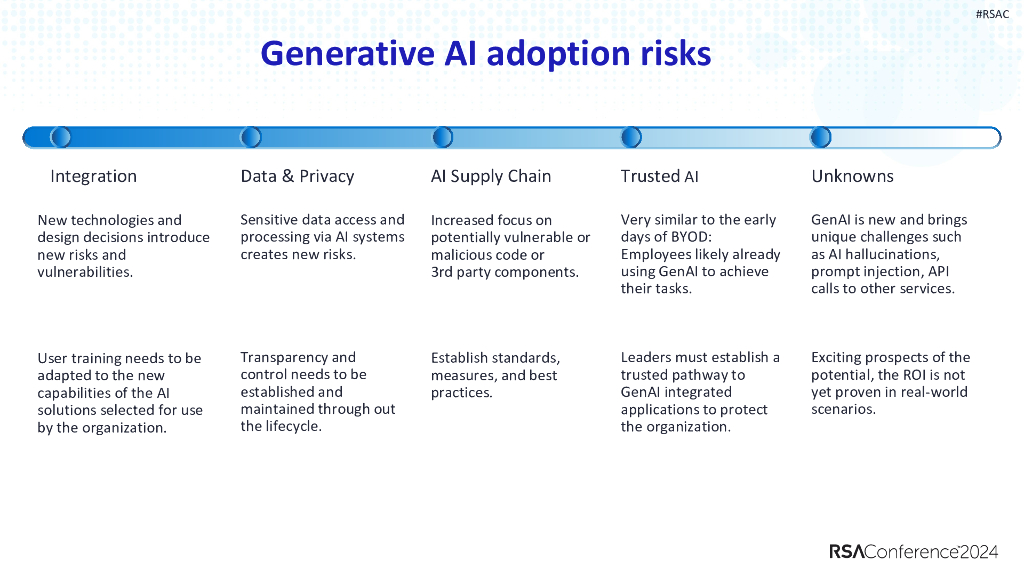 #RSAC

Generative AI adoption risks

Integration

New technologies and design decisions introduce new risks and vulnerabilities.

User training needs to be adapted to the new capabilities of the AI solutions selected for use by the organization.

Data & Privacy

Sensitive data access and processing via AI systems creates new risks.

Transparency and control needs to be established and maintained through out the lifecycle.

AI Supply Chain

Increased focus on potentially vulnerable or malicious code or 3rd party components.

Establish standards, measures, and best practices.

Trusted AI

Very similar to the early days of BYOD: Employees likely already using GenAI to achieve their tasks.

Leaders must establish a trusted pathway to GenAI integrated applications to protect the organization.

Unknowns

GenAI is new and brings unique challenges such as AI hallucinations, prompt injection, API calls to other services.

Exciting prospects of the potential, the ROI is not yet proven in real-world scenarios.

RSAConference2024